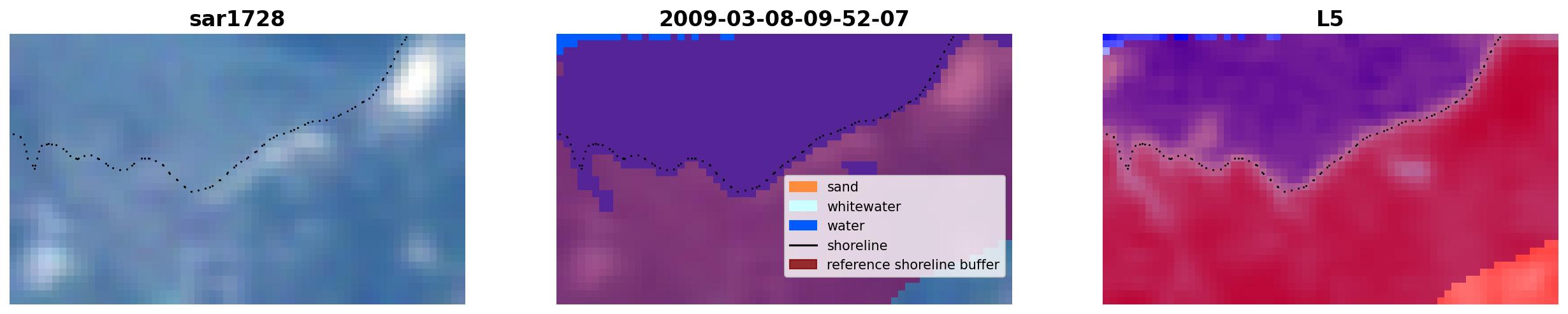 sar1728

2009-03-08-09-52-07

sand
whitewater
water
shoreline
reference shoreline buffer

L5